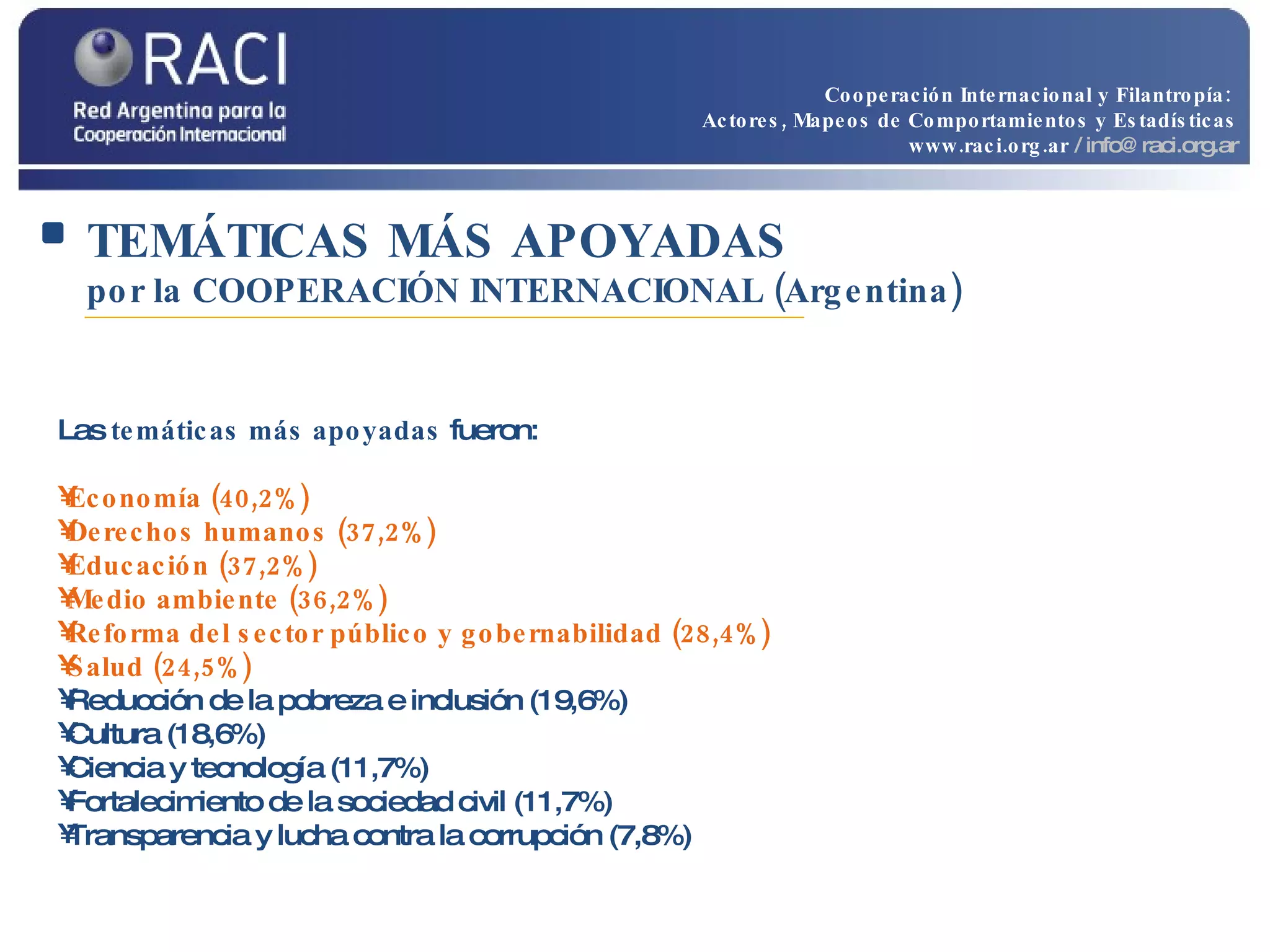 RACI
Red Argentina para la Cooperación Internacional

Cooperación Internacional y Filantropía:
Actores, Mapeos de Comportamientos y Estadísticas
www.raci.org.ar / info@ raci.org.ar

TEMÁTICAS MÁS APOYADAS
por la COOPERACIÓN INTERNACIONAL (Argentina)

Las temáticas más apoyadas fueron:

¥Economía (40,2%)
¥Derechos humanos (37,2%)
¥Educación (37,2%)
¥Medio ambiente (36,2%)
¥Reforma del sector público y gobernabilidad (28,4%)
¥Salud (24,5%)
¥Reducción de la pobreza e inclusión (19,6%)
¥Cultura (18,6%)
¥Ciencia y tecnología (11,7%)
¥Fortalecimiento de la sociedad civil (11,7%)
¥Transparencia y lucha contra la corrupción (7,8%)